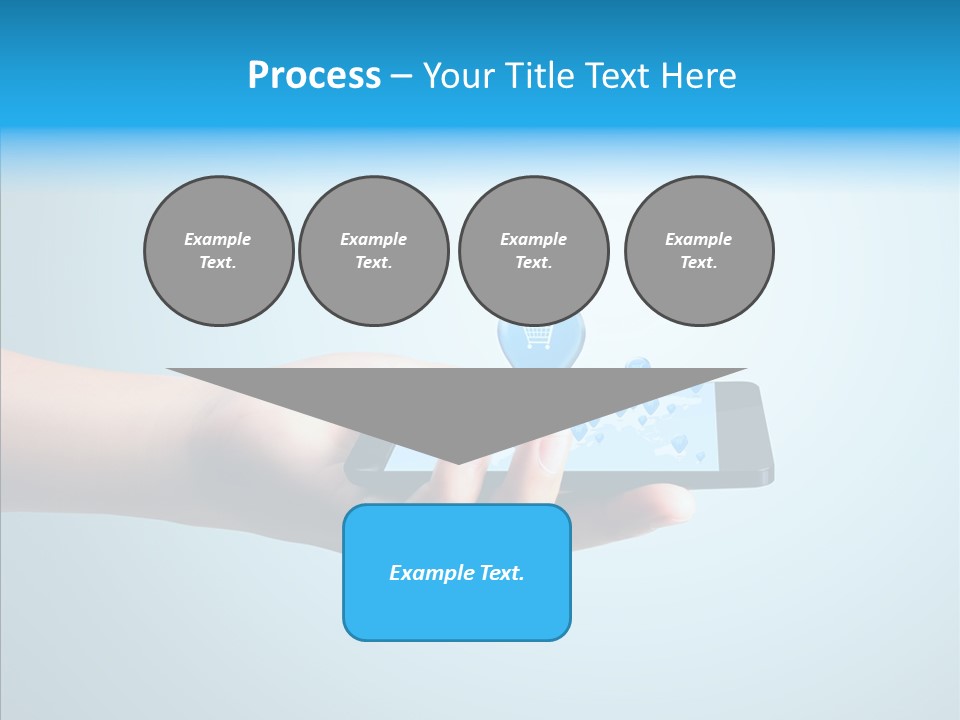 Process – Your Title Text Here

Example Text.

Example Text.

Example Text.

Example Text.

Example Text.